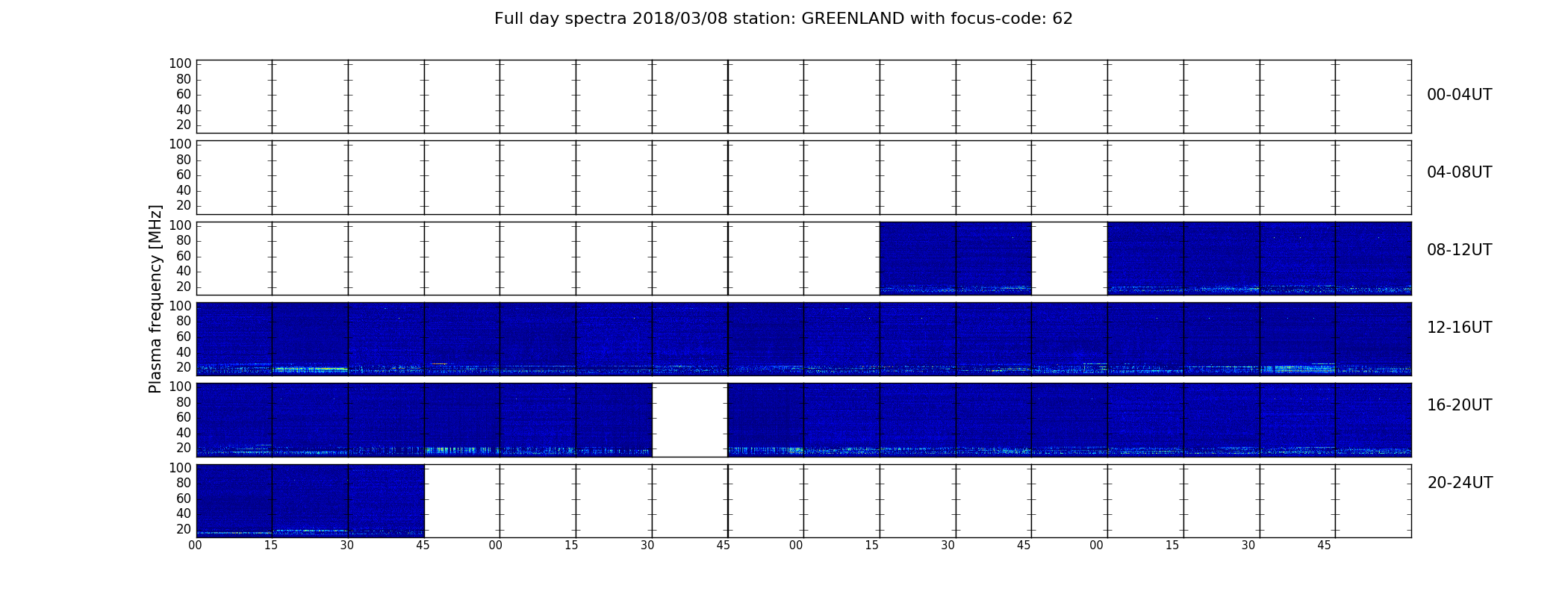 Full day spectra 2018/03/08 station: GREENLAND with focus-code: 62

Plasma frequency [MHz]

100
80
60
40
20
00-04UT

100
80
60
40
20
04-08UT

100
80
60
40
20
08-12UT

100
80
60
40
20
12-16UT

100
80
60
40
20
16-20UT

100
80
60
40
20
20-24UT

00 15 30 45 00 15 30 45 00 15 30 45 00 15 30 45